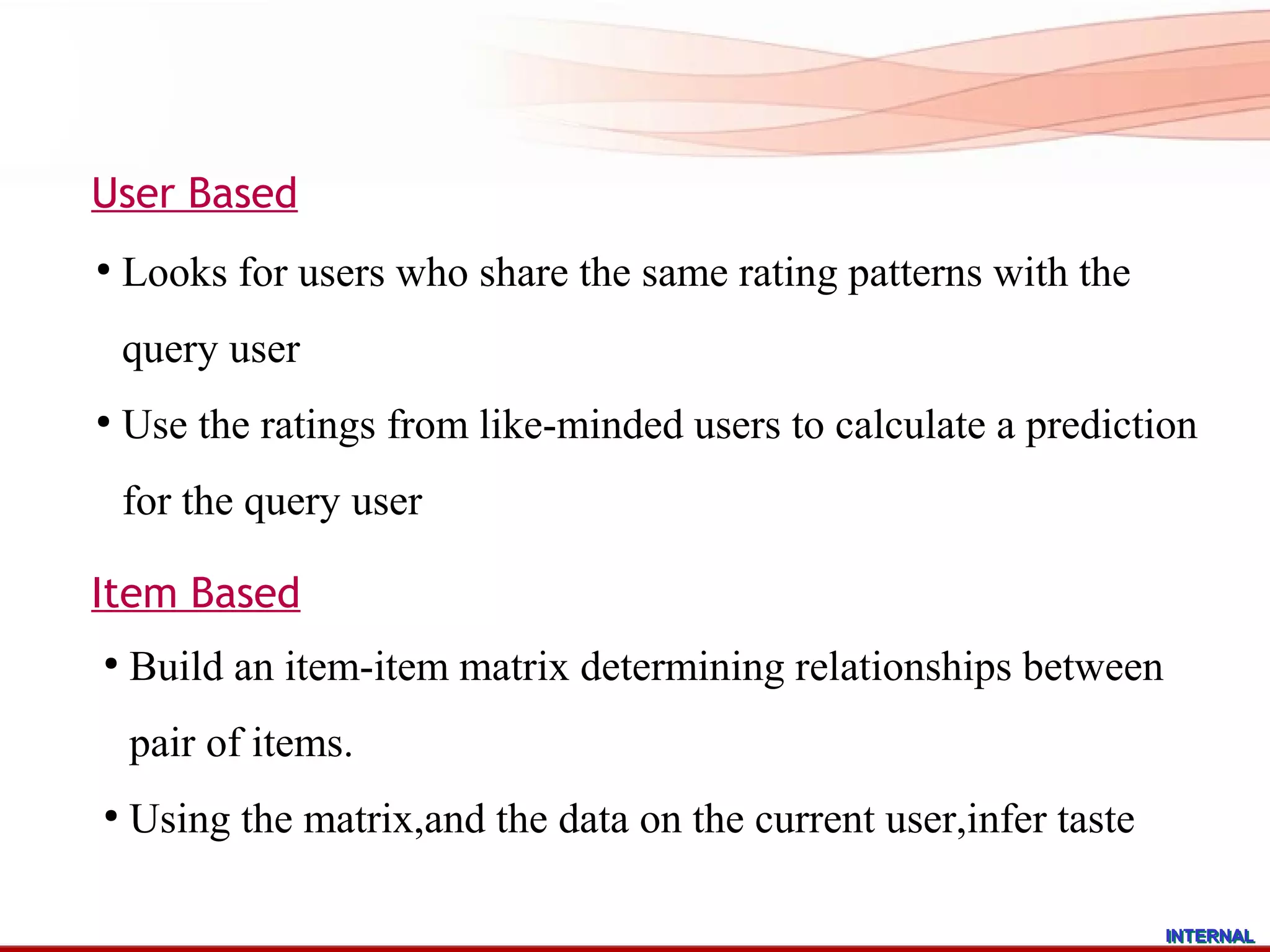 User Based

• Looks for users who share the same rating patterns with the query user

• Use the ratings from like-minded users to calculate a prediction for the query user

Item Based

• Build an item-item matrix determining relationships between pair of items.

• Using the matrix,and the data on the current user,infer taste

INTERNAL